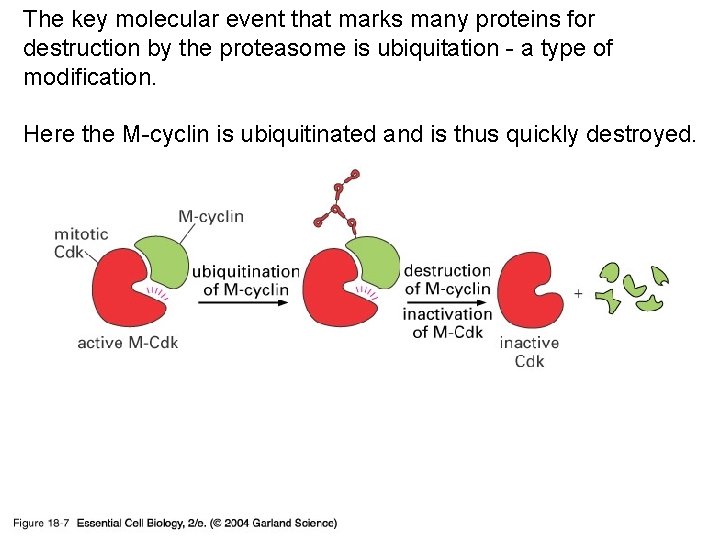 The key molecular event that marks many proteins for destruction by the proteasome is ubiquitation - a type of modification.

Here the M-cyclin is ubiquitinated and is thus quickly destroyed.

mitotic Cdk

M-cyclin

active M-Cdk

ubiquitination of M-cyclin

destruction of M-cyclin

inactivation of M-Cdk

inactive Cdk

+

Figure 18-7 Essential Cell Biology, 2/e. (© 2004 Garland Science)